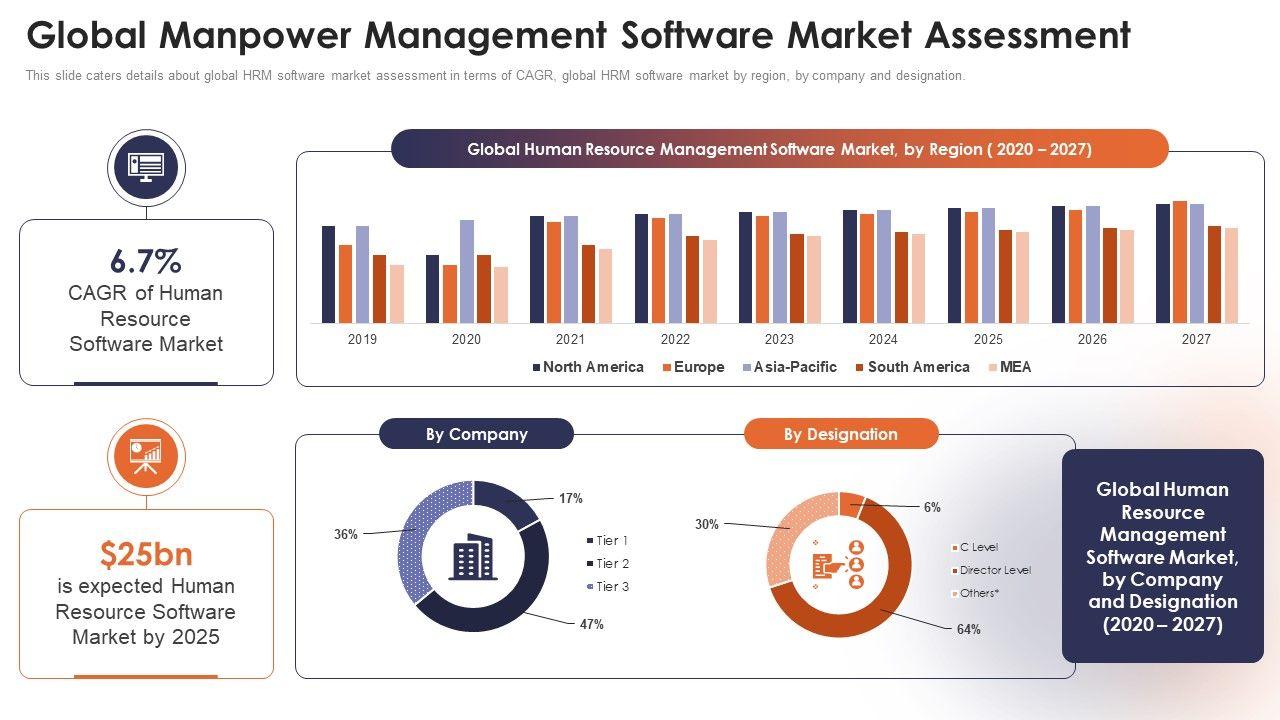 Global Manpower Management Software Market Assessment

This slide caters details about global HRM software market assessment in terms of CAGR, global HRM software market by region, by company and designation.

6.7%
CAGR of Human Resource Software Market

Global Human Resource Management Software Market, by Region ( 2020 – 2027)

2019 2020 2021 2022 2023 2024 2025 2026 2027

North America Europe Asia-Pacific South America MEA

$25bn
is expected Human Resource Software Market by 2025

By Company

17%
36%
47%

Tier 1
Tier 2
Tier 3

By Designation

6%
30%
64%

C Level
Director Level
Others*

Global Human Resource Management Software Market, by Company and Designation (2020 – 2027)